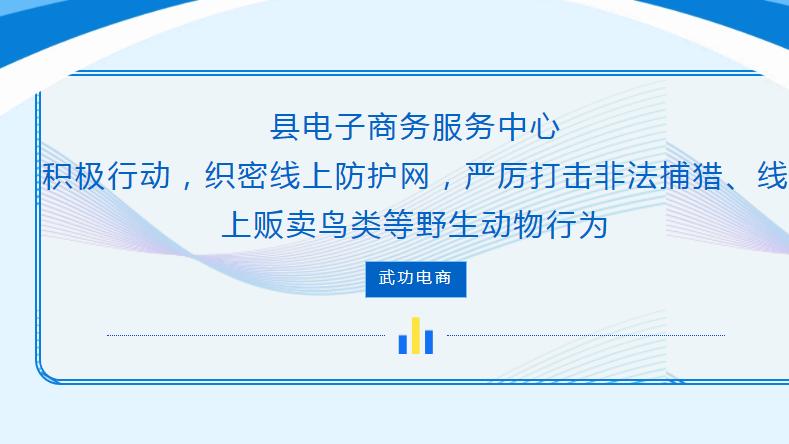 县电子商务服务中心
积极行动，织密线上防护网，严厉打击非法捕猎、线上贩卖鸟类等野生动物行为

武功电商